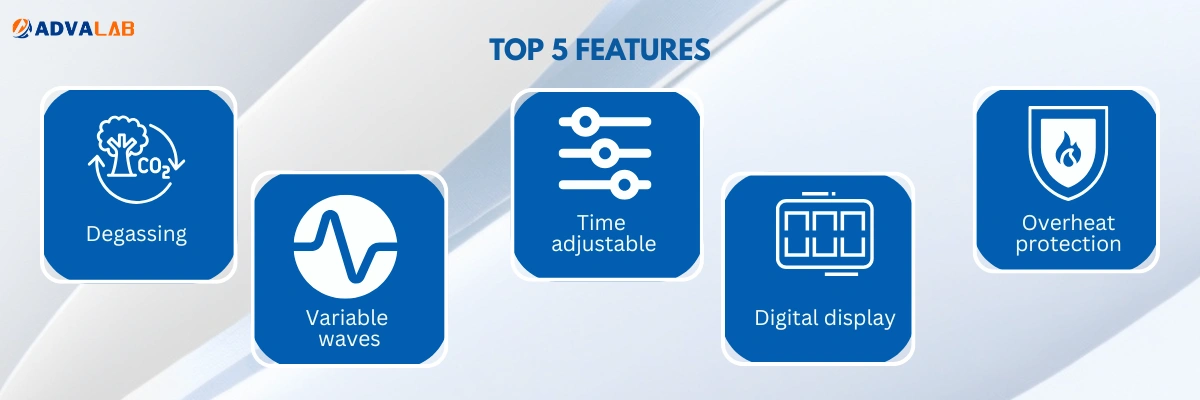 ADVALAB

TOP 5 FEATURES

$CO_2$

Degassing

Variable waves

Time adjustable

Digital display

Overheat protection